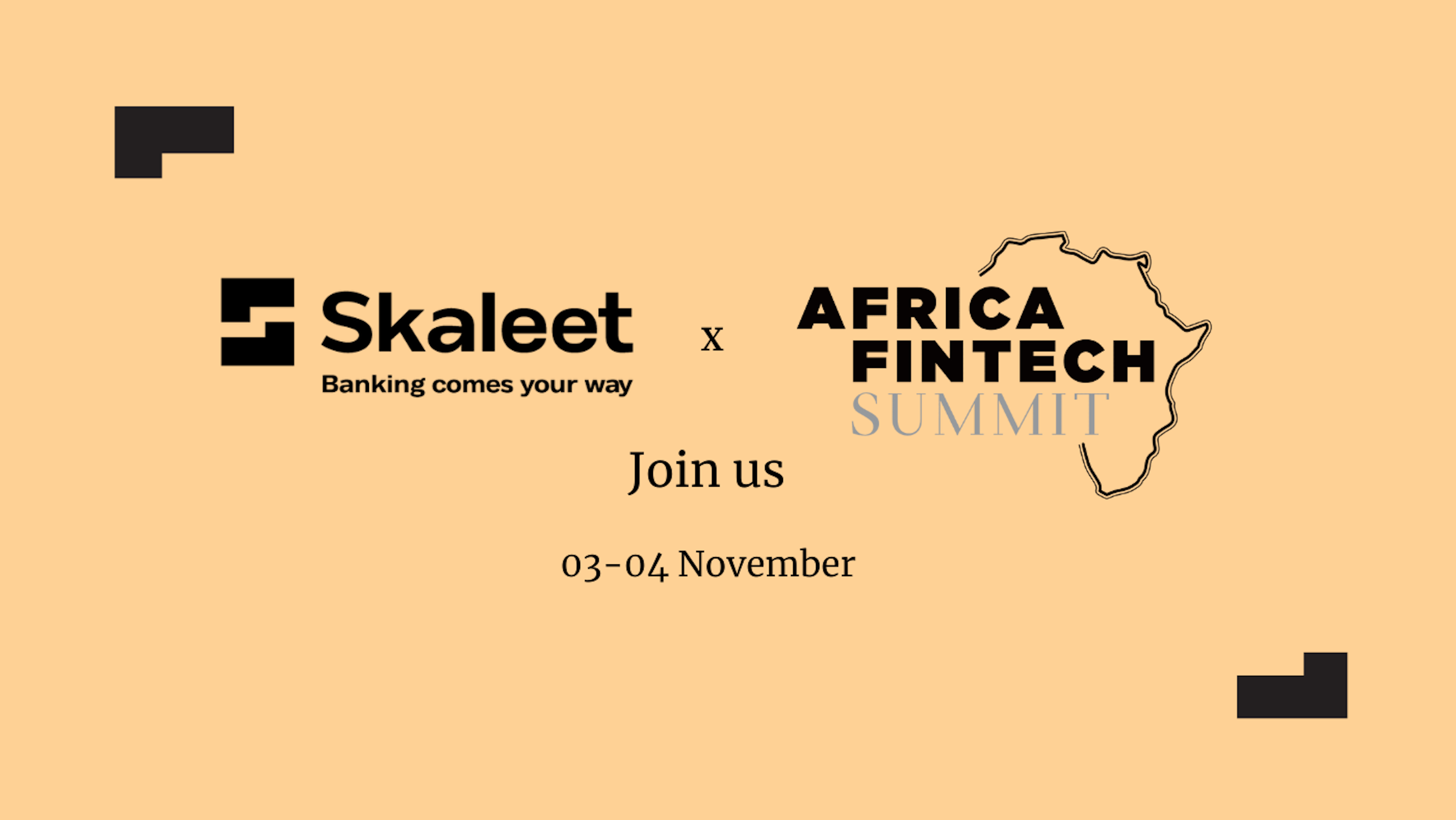 Skaleet
Banking comes your way

x

AFRICA
FINTECH
SUMMIT

Join us

03-04 November